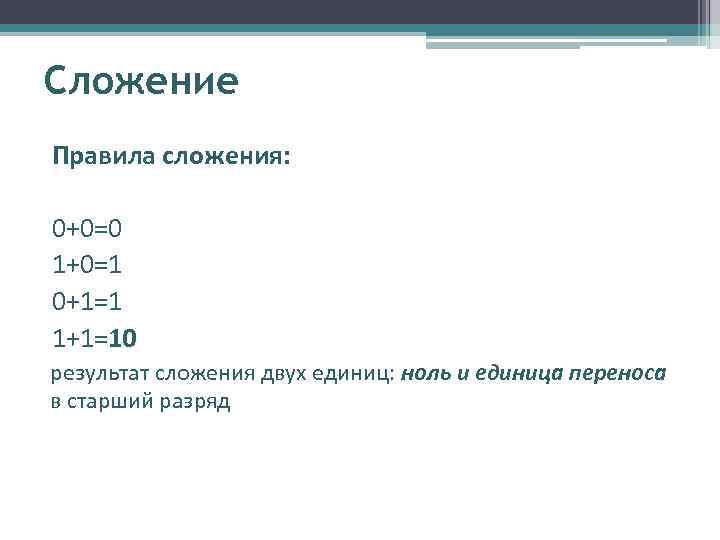 Сложение

Правила сложения:

0+0=0
1+0=1
0+1=1
1+1=10
результат сложения двух единиц: ноль и единица переноса в старший разряд